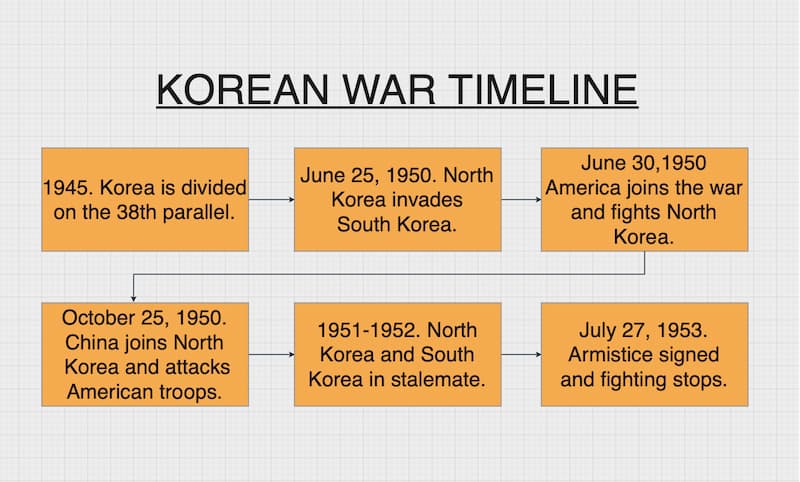 KOREAN WAR TIMELINE

1945. Korea is divided on the 38th parallel.

June 25, 1950. North Korea invades South Korea.

June 30,1950 America joins the war and fights North Korea.

October 25, 1950. China joins North Korea and attacks American troops.

1951-1952. North Korea and South Korea in stalemate.

July 27, 1953. Armistice signed and fighting stops.